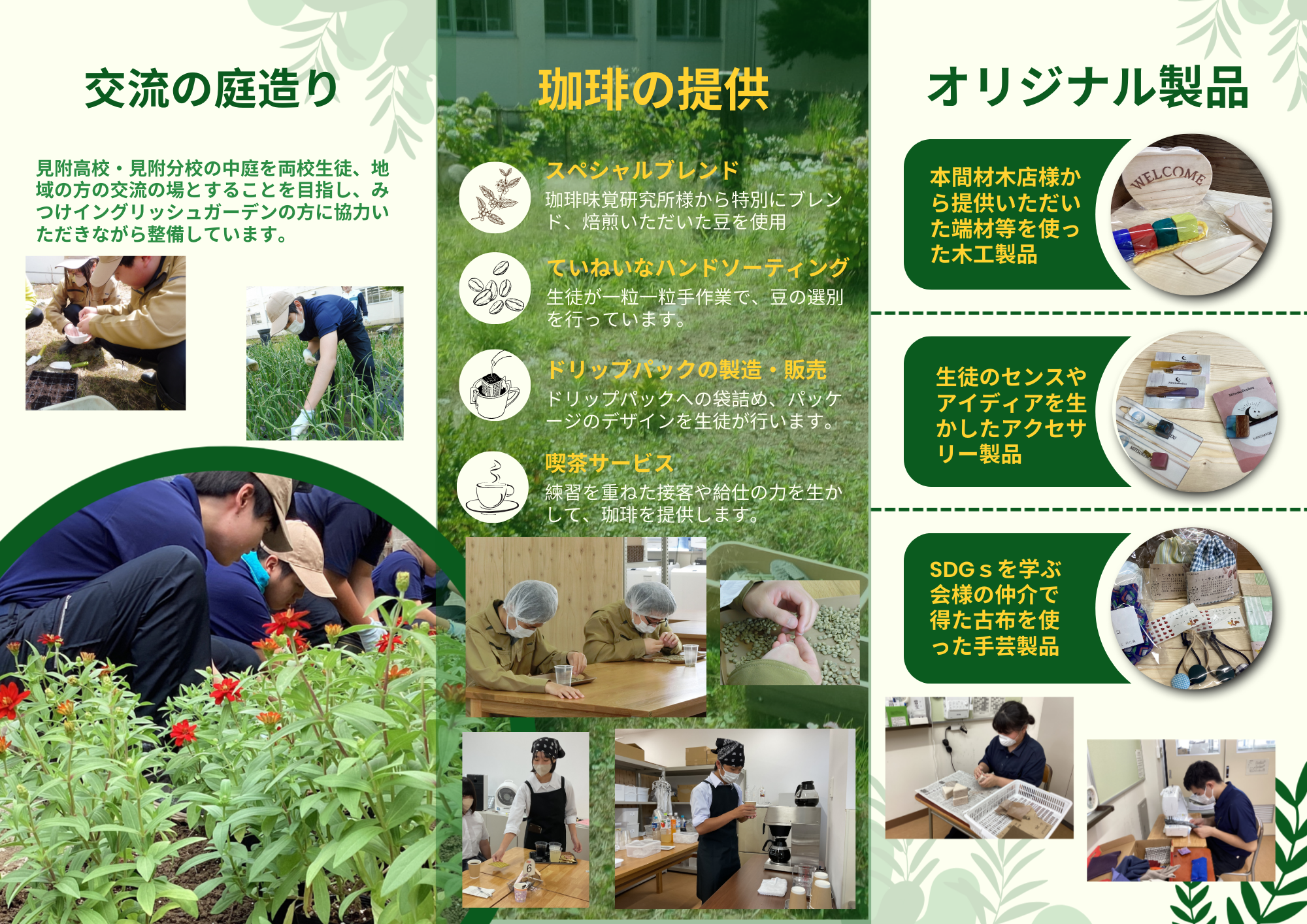 交流の庭造り

見附高校・見附分校の中庭を両校生徒、地域の方の交流の場とすることを目指し、みつけイングリッシュガーデンの方に協力いただきながら整備しています。

珈琲の提供

スペシャルブレンド
珈琲味覚研究所様から特別にブレンド、焙煎いただいた豆を使用

ていねいなハンドソーティング
生徒が一粒一粒手作業で、豆の選別を行っています。

ドリップパックの製造・販売
ドリップパックへの袋詰め、パッケージのデザインを生徒が行います。

喫茶サービス
練習を重ねた接客や給仕の力を生かして、珈琲を提供します。

オリジナル製品

本間材木店様から提供いただいた端材等を使った木工製品

WELCOME

生徒のセンスやアイディアを生かしたアクセサリー製品

SDGｓを学ぶ会様の仲介で得た古布を使った手芸製品